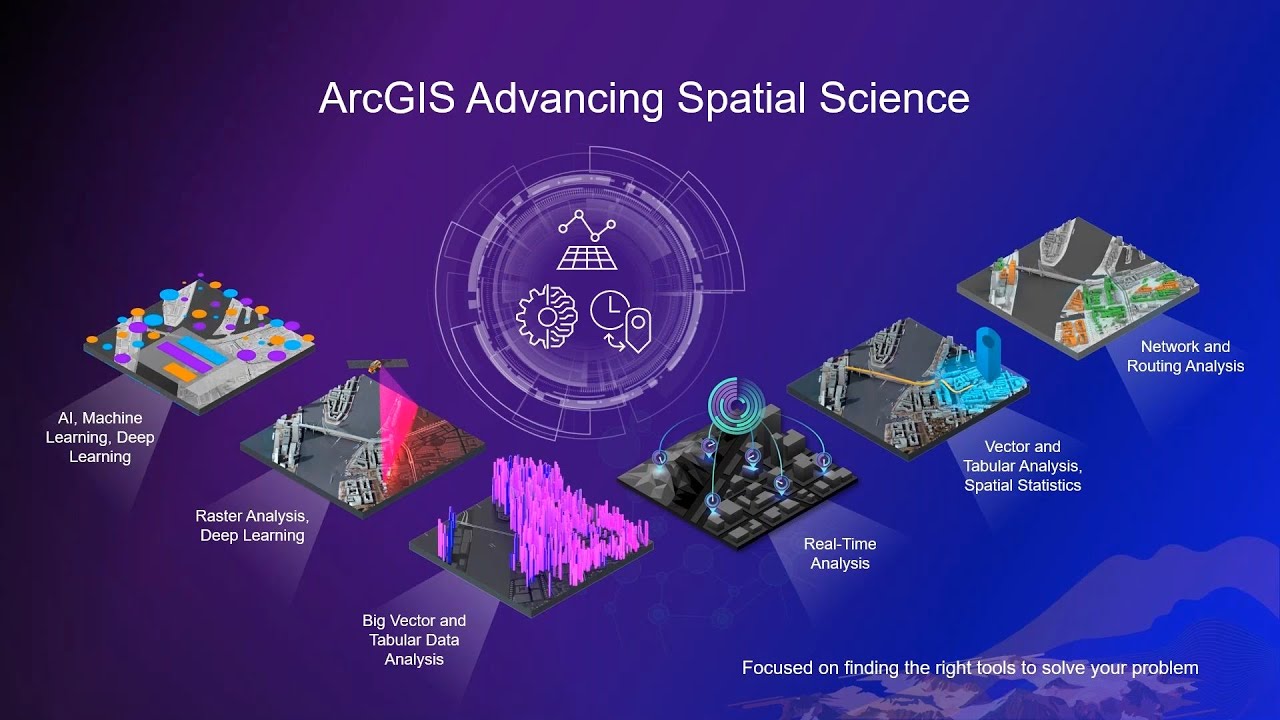 ArcGIS Advancing Spatial Science

AI, Machine Learning, Deep Learning

Raster Analysis, Deep Learning

Big Vector and Tabular Data Analysis

Real-Time Analysis

Vector and Tabular Analysis, Spatial Statistics

Network and Routing Analysis

Focused on finding the right tools to solve your problem